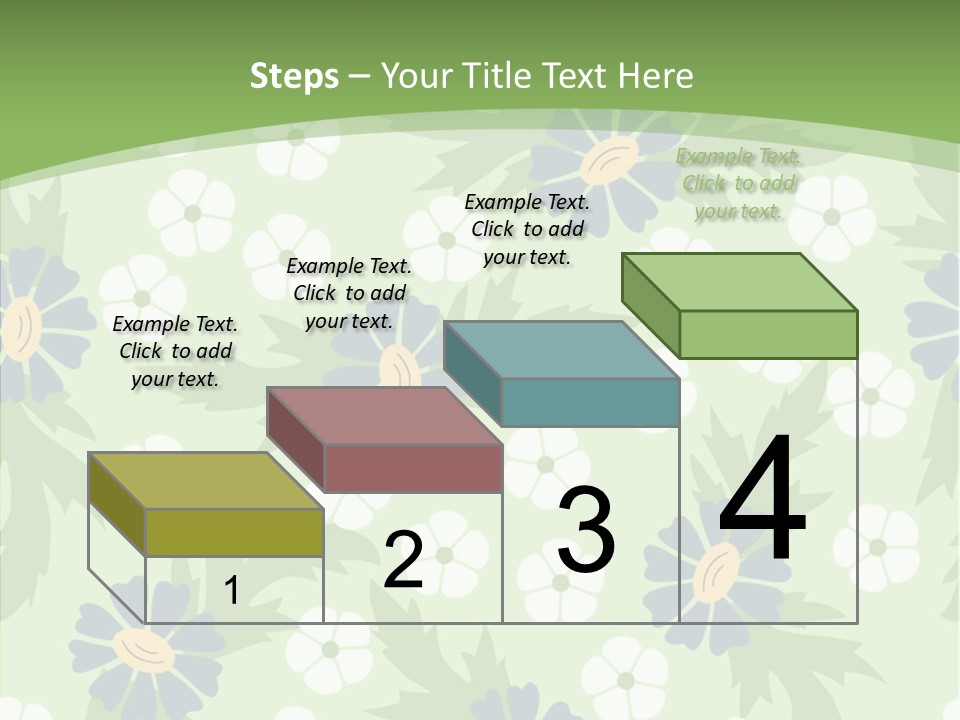 Steps – Your Title Text Here

Example Text. Click to add your text.

Example Text. Click to add your text.

Example Text. Click to add your text.

Example Text. Click to add your text.

1

2

3

4